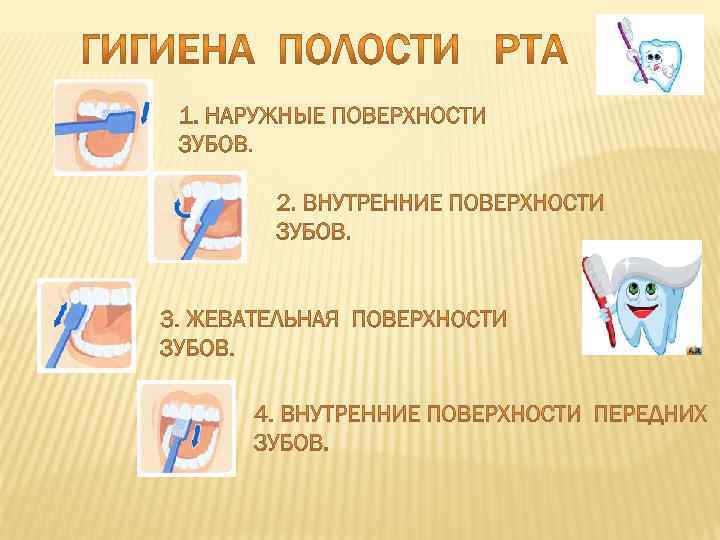 ГИГИЕНА ПОЛОСТИ РТА

1. НАРУЖНЫЕ ПОВЕРХНОСТИ ЗУБОВ.

2. ВНУТРЕННИЕ ПОВЕРХНОСТИ ЗУБОВ.

3. ЖЕВАТЕЛЬНАЯ ПОВЕРХНОСТИ ЗУБОВ.

4. ВНУТРЕННИЕ ПОВЕРХНОСТИ ПЕРЕДНИХ ЗУБОВ.